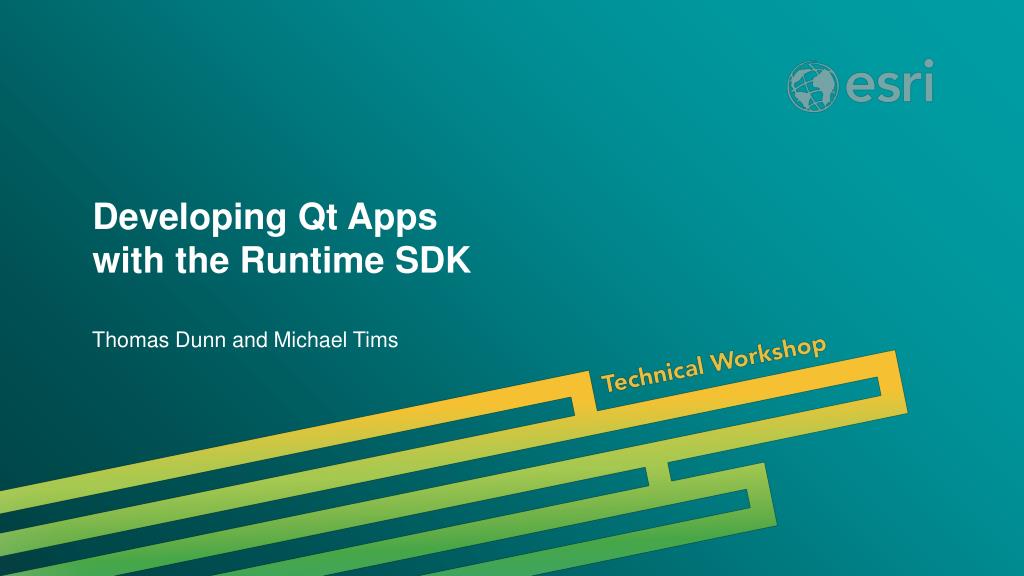 esri

Developing Qt Apps with the Runtime SDK

Thomas Dunn and Michael Tims

Technical Workshop